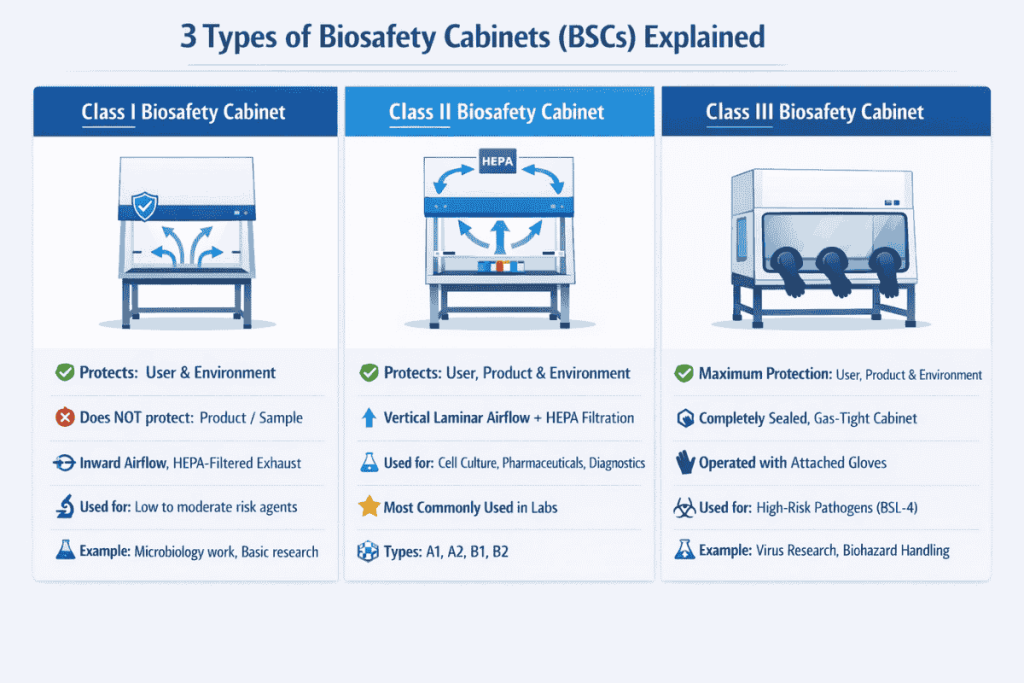 3 Types of Biosafety Cabinets (BSCs) Explained

Class I Biosafety Cabinet

Protects: User & Environment

Does NOT protect: Product / Sample

Inward Airflow, HEPA-Filtered Exhaust

Used for: Low to moderate risk agents

Example: Microbiology work, Basic research

Class II Biosafety Cabinet

HEPA

Protects: User, Product & Environment

Vertical Laminar Airflow + HEPA Filtration

Used for: Cell Culture, Pharmaceuticals, Diagnostics

Most Commonly Used in Labs

Types: A1, A2, B1, B2

Class III Biosafety Cabinet

Maximum Protection: User, Product & Environment

Completely Sealed, Gas-Tight Cabinet

Operated with Attached Gloves

Used for: High-Risk Pathogens (BSL-4)

Example: Virus Research, Biohazard Handling